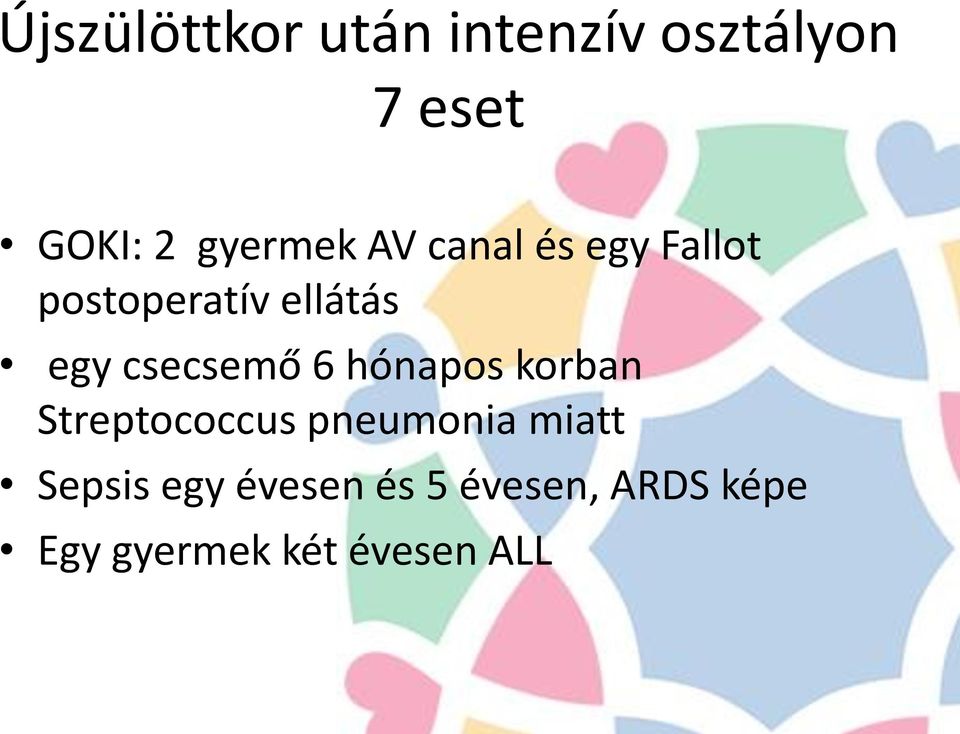 Újszülöttkor után intenzív osztályon
7 eset

• GOKI: 2 gyermek AV canal és egy Fallot postoperatív ellátás
• egy csecsemő 6 hónapos korban Streptococcus pneumonia miatt
• Sepsis egy évesen és 5 évesen, ARDS képe
• Egy gyermek két évesen ALL